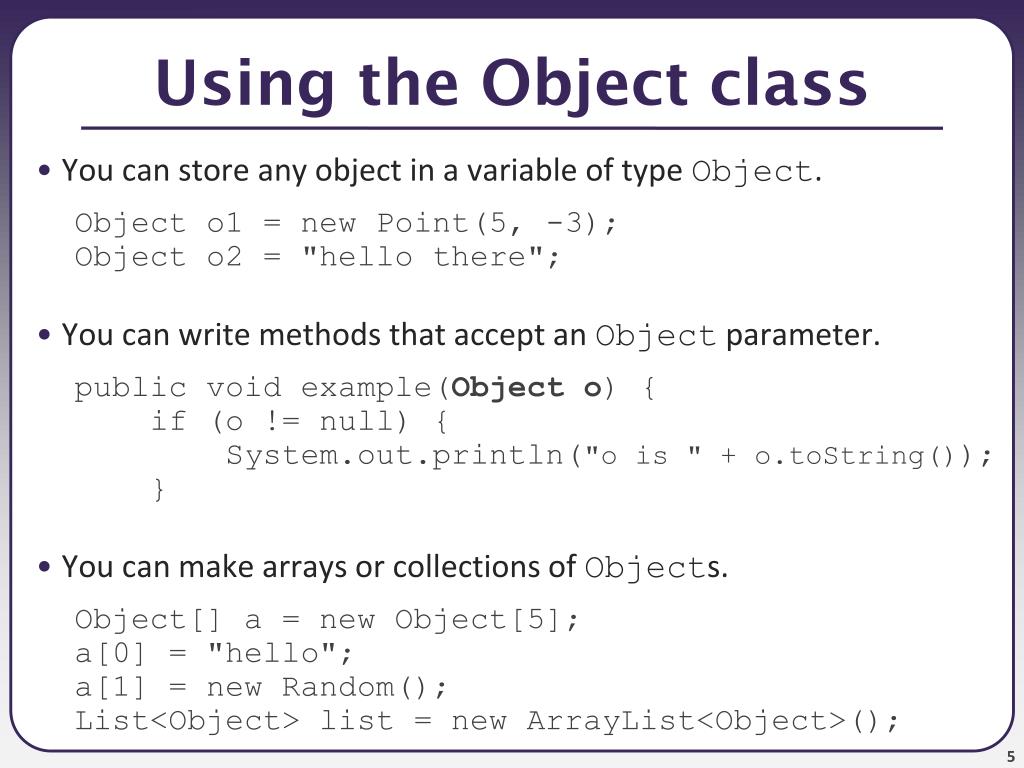 Using the Object class

• You can store any object in a variable of type Object.

Object o1 = new Point(5, -3);
Object o2 = "hello there";

• You can write methods that accept an Object parameter.

public void example(Object o) {
    if (o != null) {
        System.out.println("o is " + o.toString());
    }

• You can make arrays or collections of Objects.

Object[] a = new Object[5];
a[0] = "hello";
a[1] = new Random();
List<Object> list = new ArrayList<Object>();

5